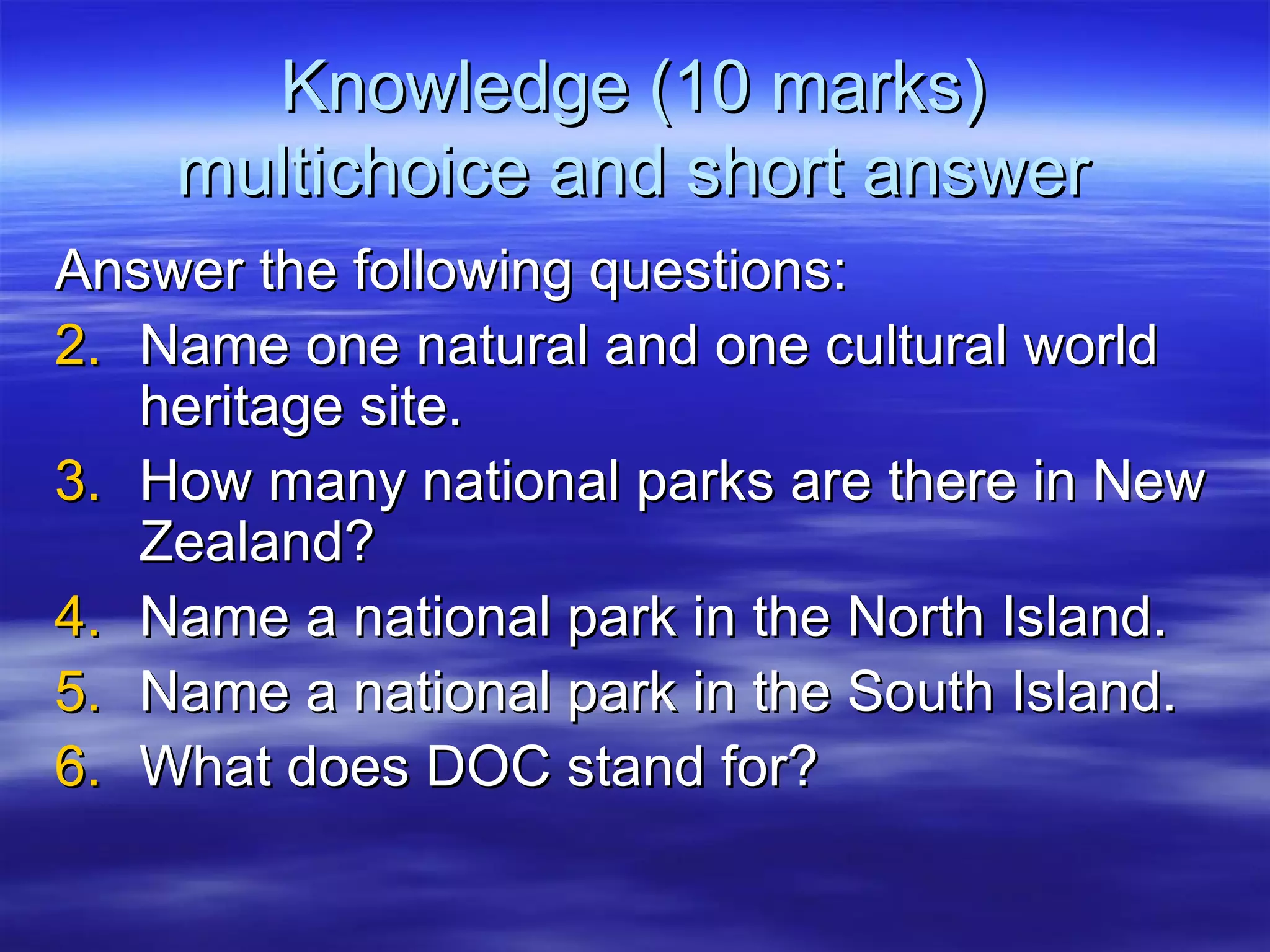 Knowledge (10 marks) multichoice and short answer

Answer the following questions:

2. Name one natural and one cultural world heritage site.
3. How many national parks are there in New Zealand?
4. Name a national park in the North Island.
5. Name a national park in the South Island.
6. What does DOC stand for?